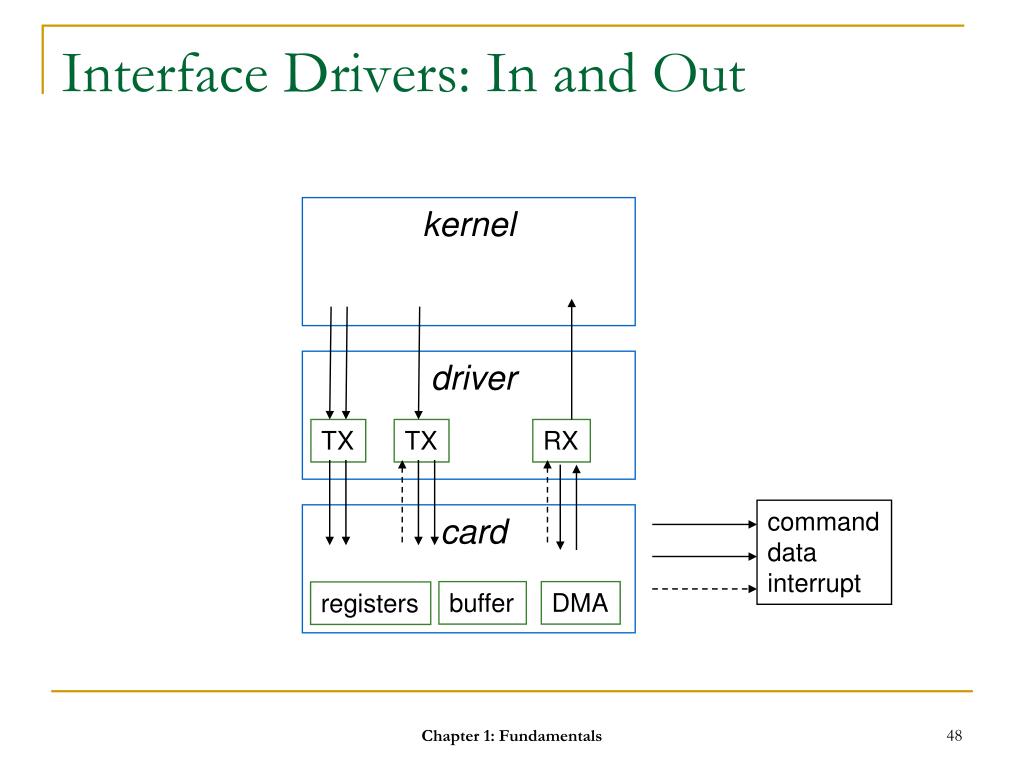 Interface Drivers: In and Out

kernel

driver

TX TX RX

card

registers buffer DMA

command
data
interrupt

Chapter 1: Fundamentals

48